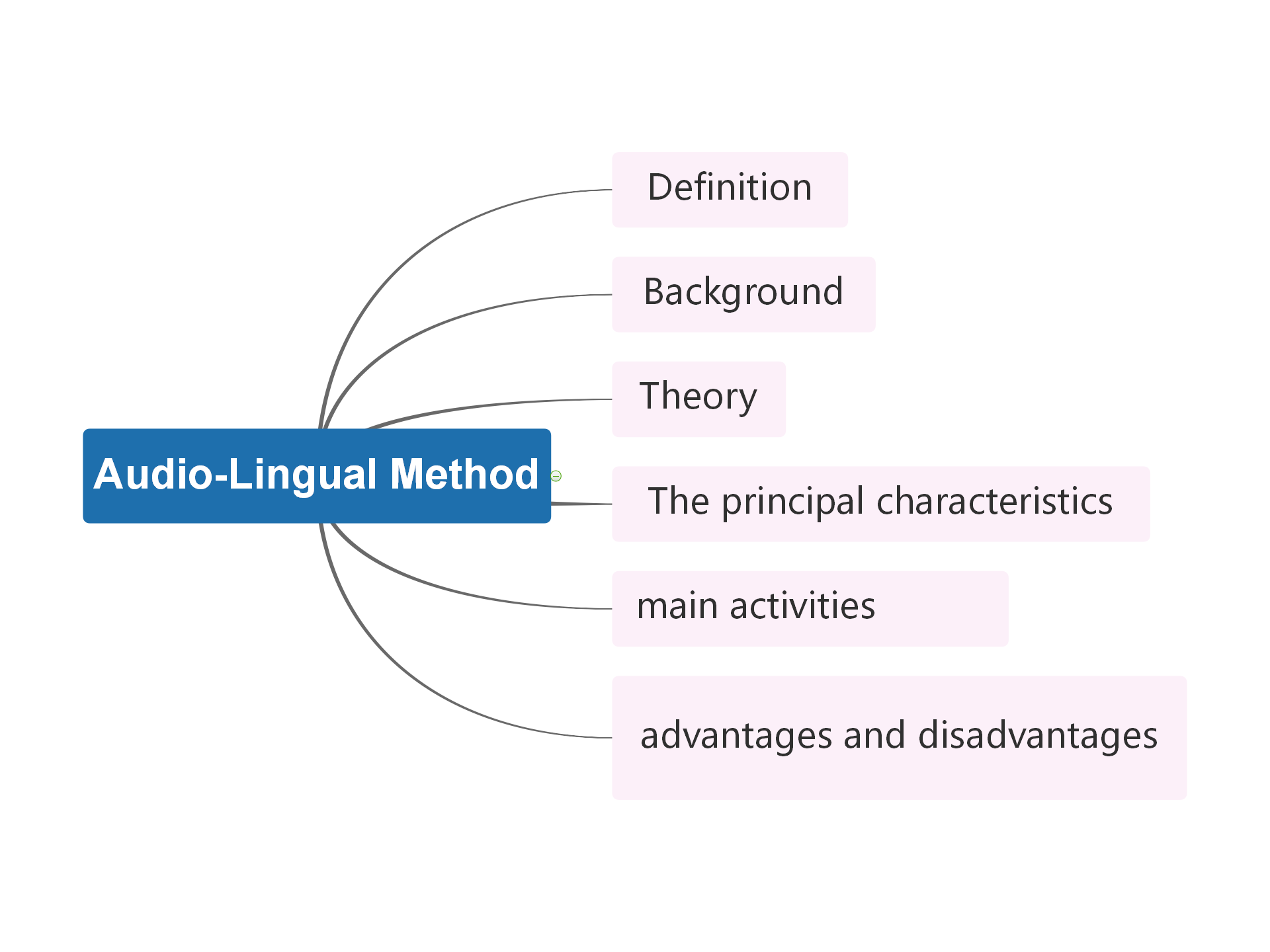 Audio-Lingual Method

Definition

Background

Theory

The principal characteristics

main activities

advantages and disadvantages